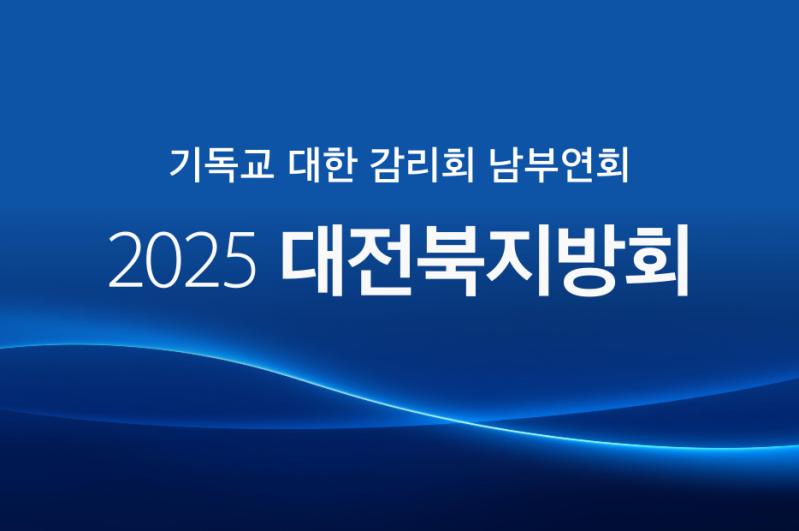 기독교 대한 감리회 남부연회

2025 대전북지방회